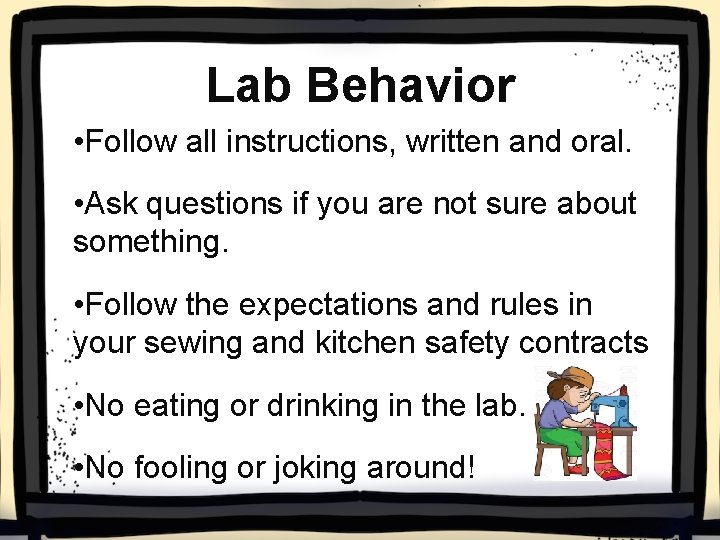 Lab Behavior

•Follow all instructions, written and oral.

•Ask questions if you are not sure about something.

•Follow the expectations and rules in your sewing and kitchen safety contracts

•No eating or drinking in the lab.

•No fooling or joking around!